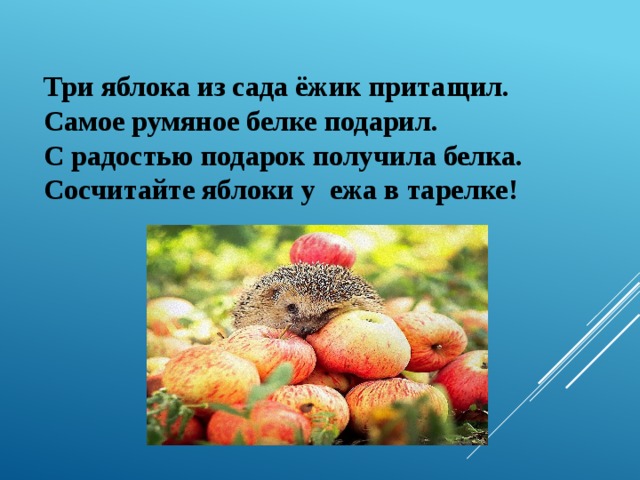 Три яблока из сада ёжик притащил.
Самое румяное белке подарил.
С радостью подарок получила белка.
Сосчитайте яблоки у  ежа в тарелке!